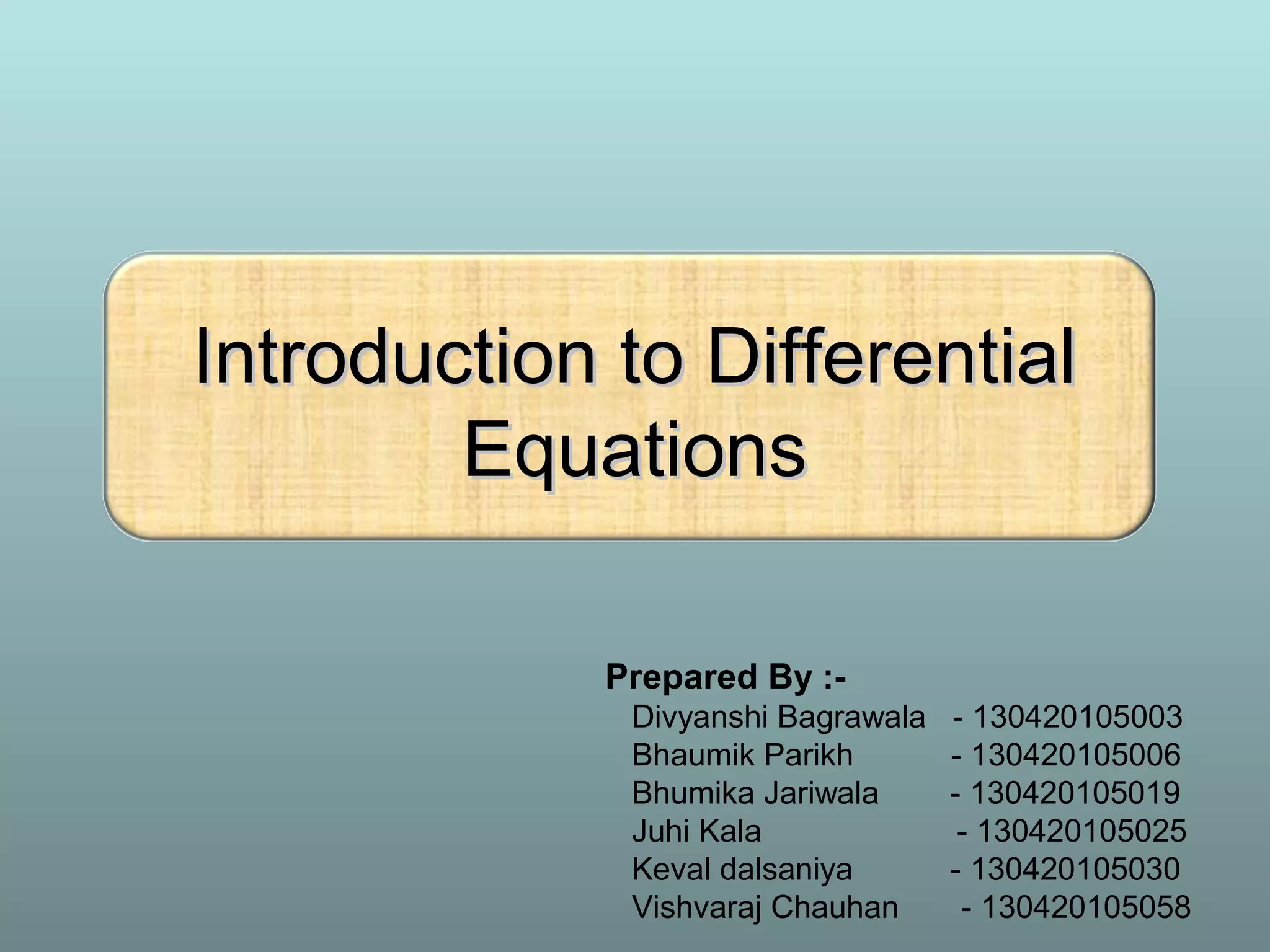 Introduction to Differential Equations

Prepared By :-
Divyanshi Bagrawala - 130420105003
Bhaumik Parikh - 130420105006
Bhumika Jariwala - 130420105019
Juhi Kala - 130420105025
Keval dalsaniya - 130420105030
Vishvaraj Chauhan - 130420105058